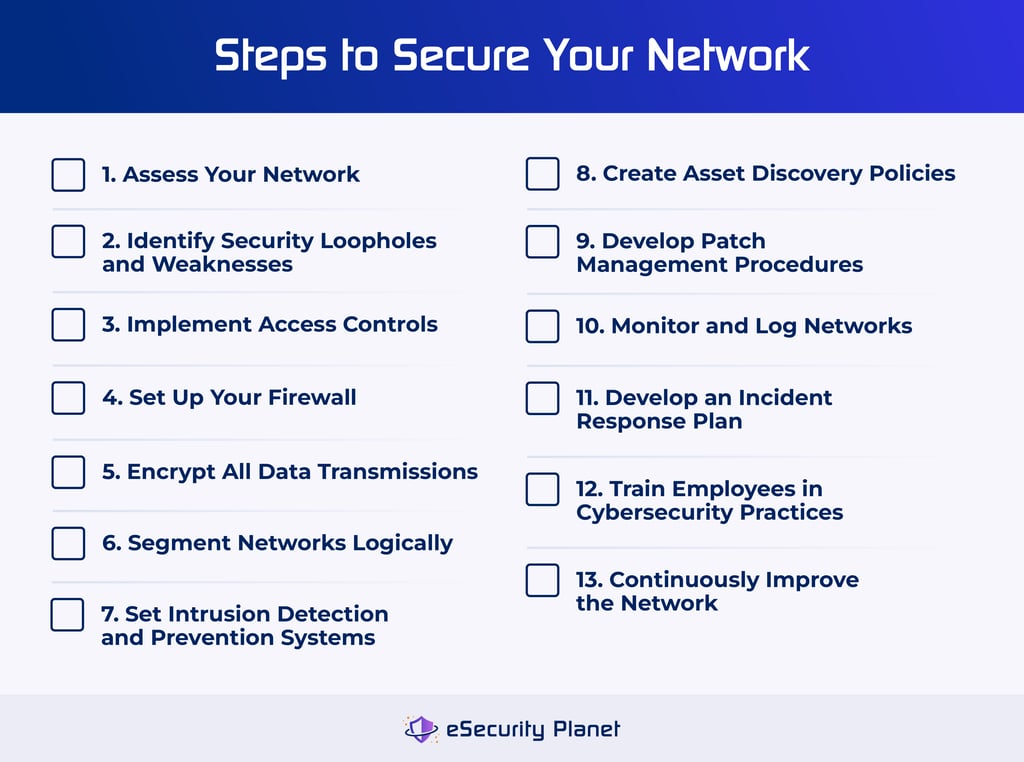 Steps to Secure Your Network

1. Assess Your Network

2. Identify Security Loopholes and Weaknesses

3. Implement Access Controls

4. Set Up Your Firewall

5. Encrypt All Data Transmissions

6. Segment Networks Logically

7. Set Intrusion Detection and Prevention Systems

8. Create Asset Discovery Policies

9. Develop Patch Management Procedures

10. Monitor and Log Networks

11. Develop an Incident Response Plan

12. Train Employees in Cybersecurity Practices

13. Continuously Improve the Network

eSecurity Planet